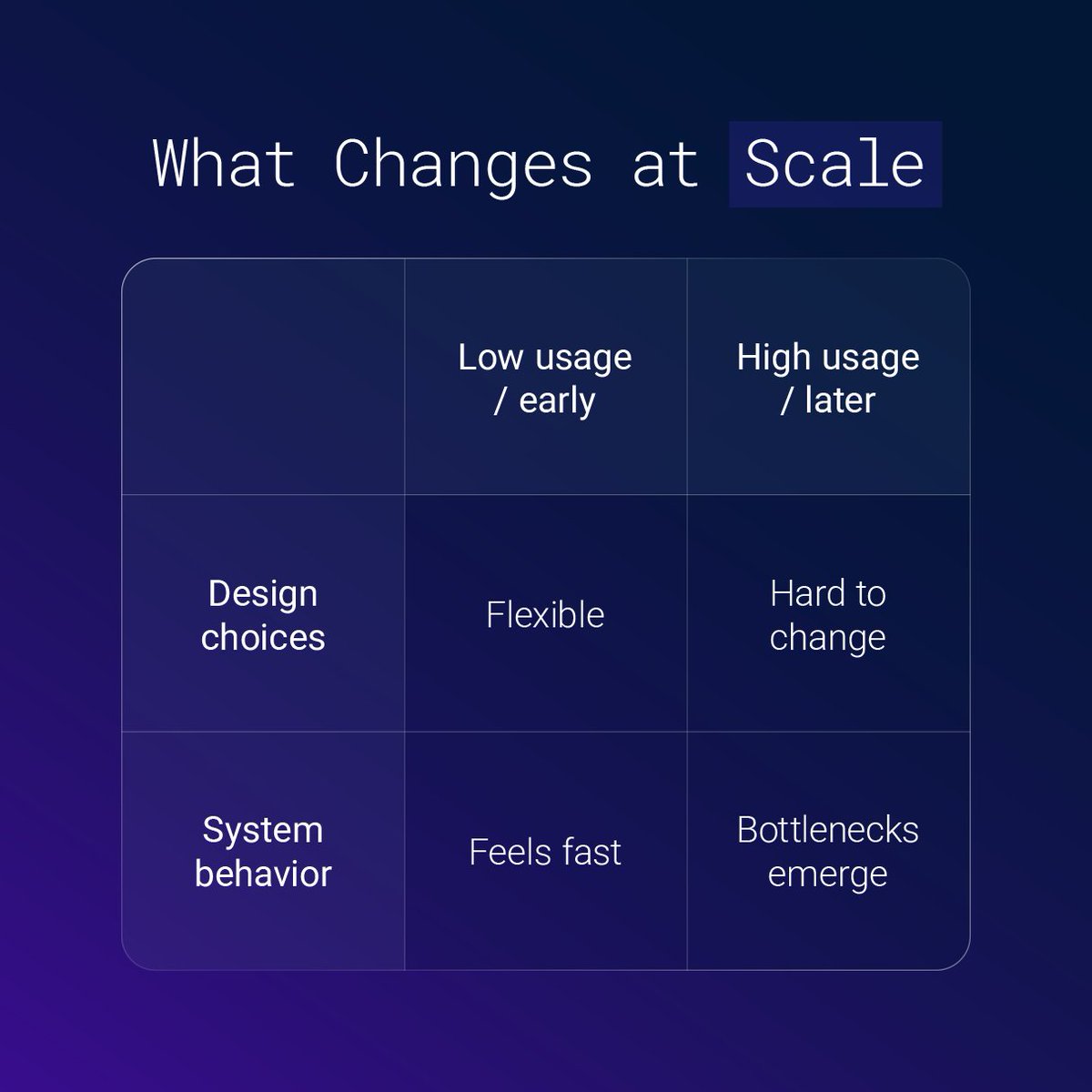 What Changes at Scale

| | Low usage / early | High usage / later |
|---|---|---|
| Design choices | Flexible | Hard to change |
| System behavior | Feels fast | Bottlenecks emerge |